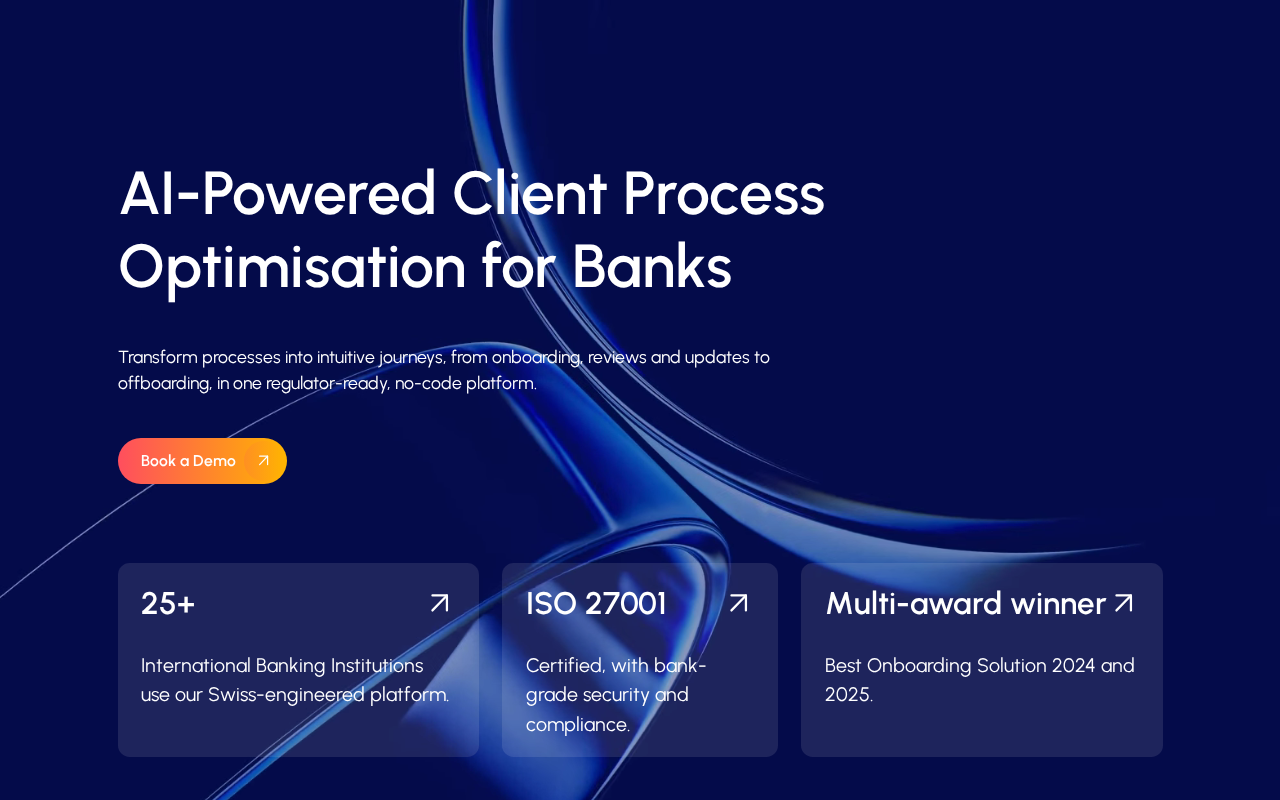 AI-Powered Client Process Optimisation for Banks

Transform processes into intuitive journeys, from onboarding, reviews and updates to offboarding, in one regulator-ready, no-code platform.

Book a Demo

25+

International Banking Institutions use our Swiss-engineered platform.

ISO 27001

Certified, with bank-grade security and compliance.

Multi-award winner

Best Onboarding Solution 2024 and 2025.